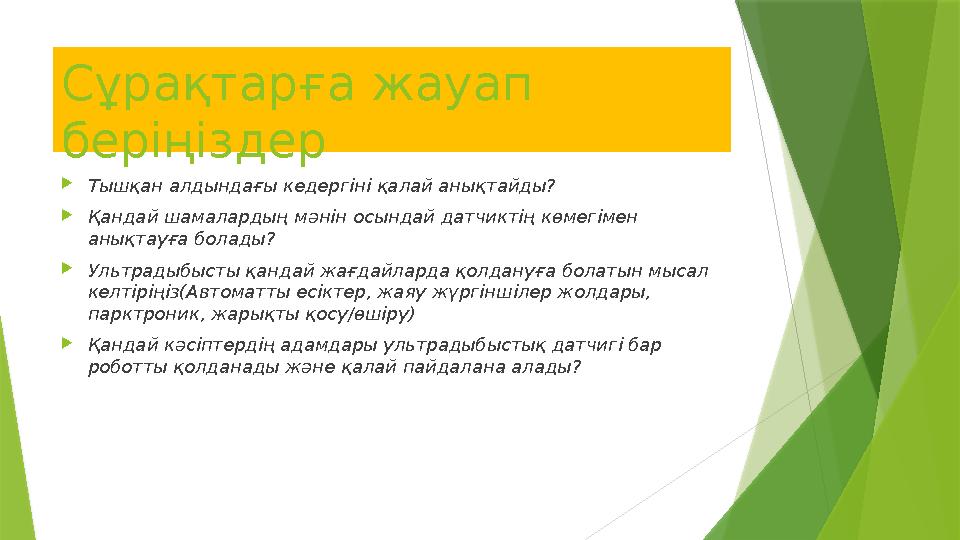 Сұрақтарға жауап беріңіздер

Тышқан алдындағы кедергіні қалай анықтайды?

Қандай шамалардың мәнін осындай датчиктің көмегімен анықтауға болады?

Ультрадыбысты қандай жағдайларда қолдануға болатын мысал келтіріңіз(Автоматты есіктер, жаяу жүргіншілер жолдары, парктроник, жарықты қосу/өшіру)

Қандай кәсіптердің адамдары ультрадыбыстық датчигі бар роботты қолданады және қалай пайдалана алады?